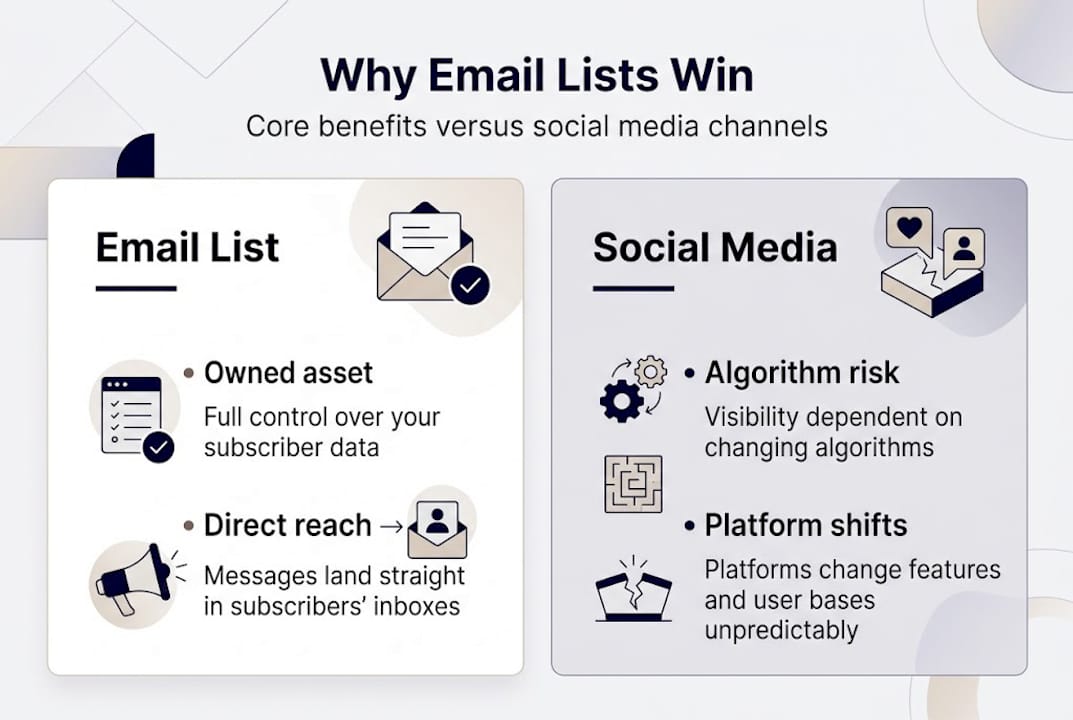 Why Email Lists Win

Core benefits versus social media channels

Email List

• Owned asset
Full control over your subscriber data

• Direct reach →
Messages land straight in subscribers' inboxes

Social Media

• Algorithm risk
Visibility dependent on changing algorithms

• Platform shifts
Platforms change features and user bases unpredictably